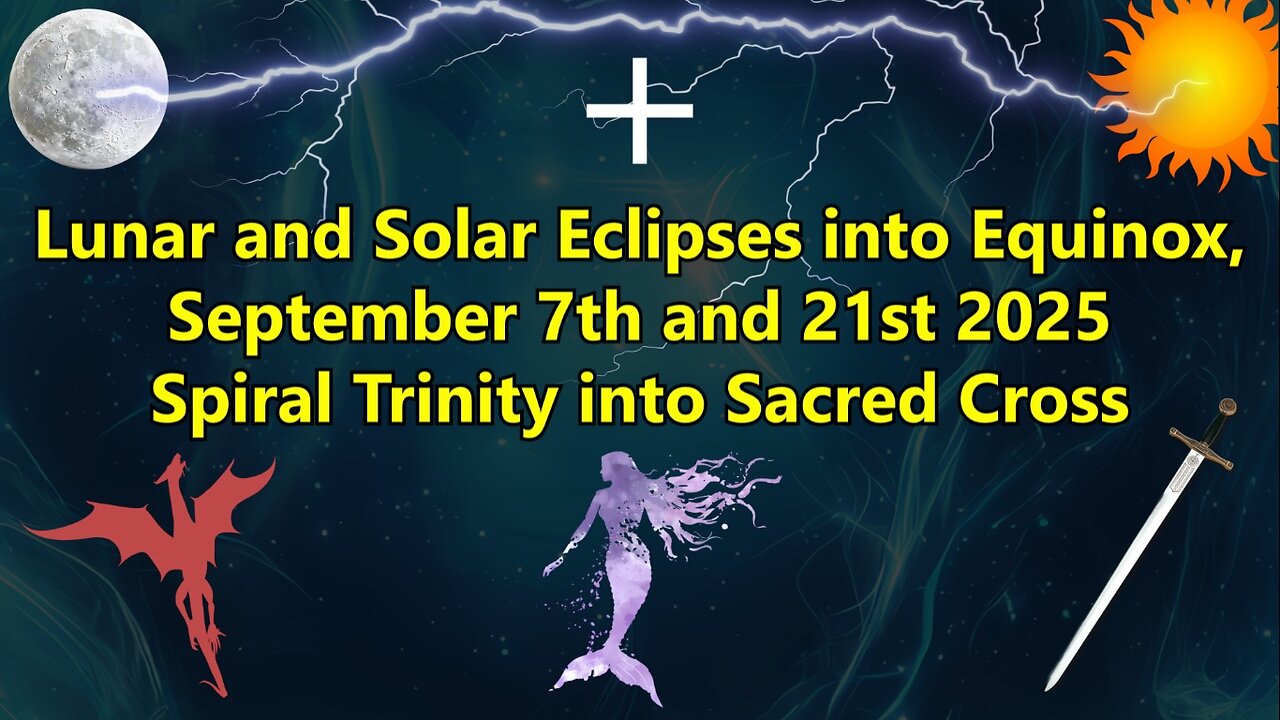 Lunar and Solar Eclipses into Equinox, September 7th and 21st 2025
Spiral Trinity into Sacred Cross